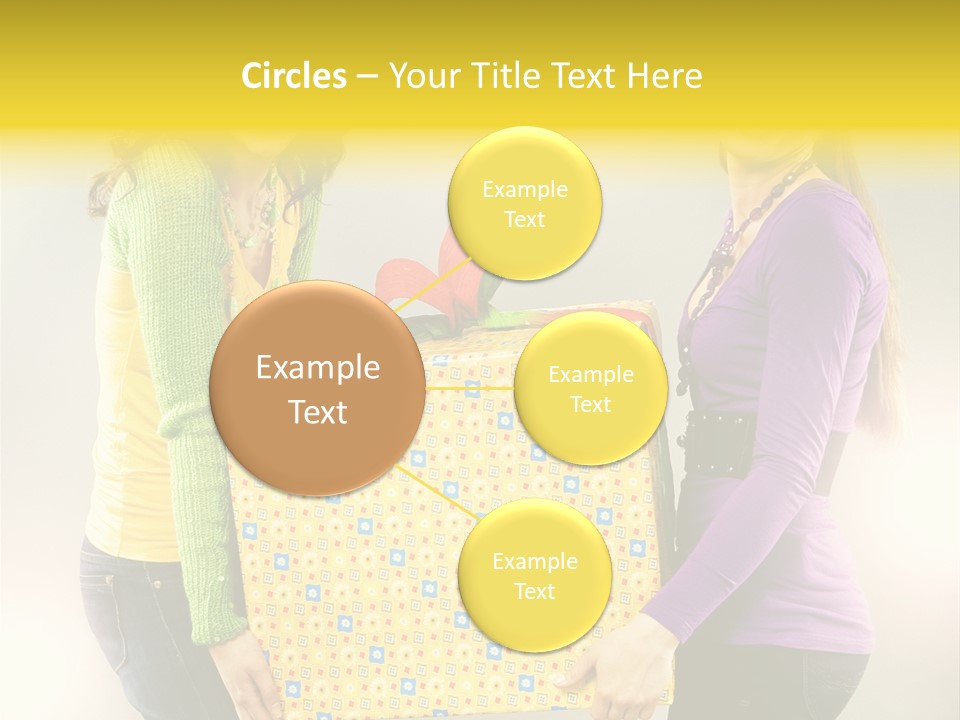 Circles – Your Title Text Here

Example Text

Example Text

Example Text

Example Text